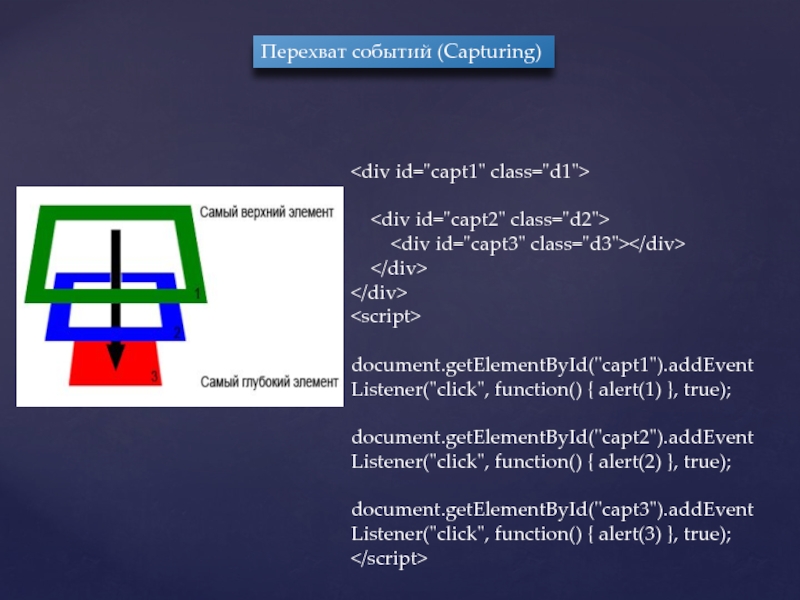 Перехват событий (Capturing)

Самый верхний элемент
1
2
3
Самый глубокий элемент

<div id="capt1" class="d1">

<div id="capt2" class="d2">
<div id="capt3" class="d3"></div>
</div>
</div>
<script>

document.getElementById("capt1").addEventListener("click", function() { alert(1) }, true);

document.getElementById("capt2").addEventListener("click", function() { alert(2) }, true);

document.getElementById("capt3").addEventListener("click", function() { alert(3) }, true);
</script>